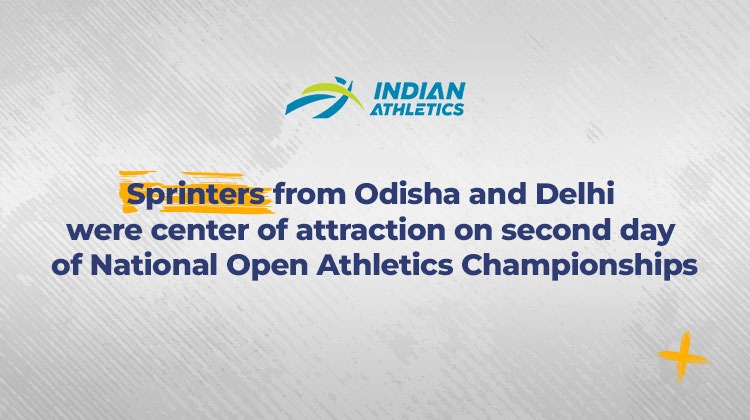 INDIAN ATHLETICS

Sprinters from Odisha and Delhi were center of attraction on second day of National Open Athletics Championships